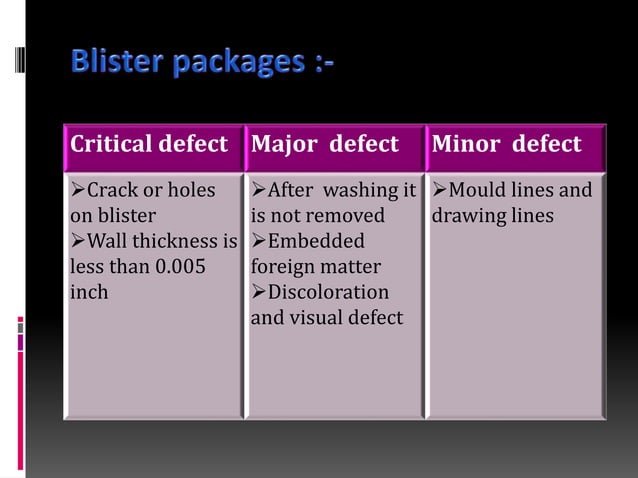 Blister packages :-

| Critical defect | Major defect | Minor defect |
|---|---|---|
| ➢Crack or holes on blister ➢Wall thickness is less than 0.005 inch | ➢After washing it is not removed ➢Embedded foreign matter ➢Discoloration and visual defect | ➢Mould lines and drawing lines |